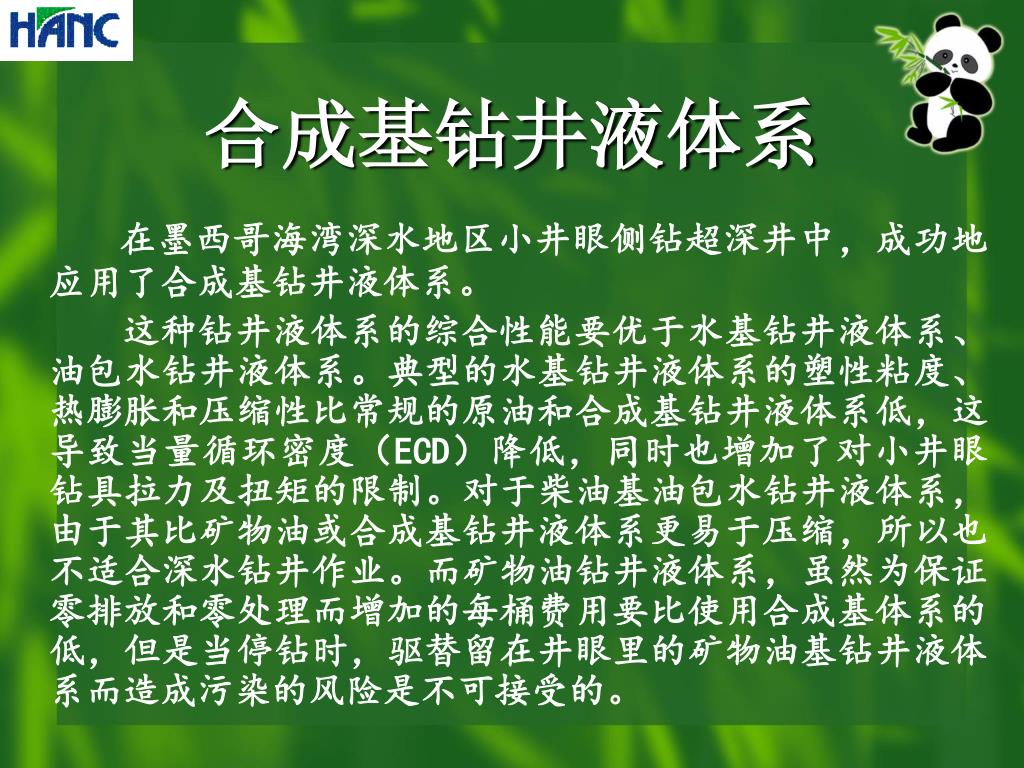 HANC

合成基钻井液体系

在墨西哥海湾深水地区小井眼侧钻超深井中，成功地应用了合成基钻井液体系。

这种钻井液体系的综合性能要优于水基钻井液体系、油包水钻井液体系。典型的水基钻井液体系的塑性粘度、热膨胀和压缩性比常规的原油和合成基钻井液体系低，这导致当量循环密度（ECD）降低，同时也增加了对小井眼钻具拉力及扭矩的限制。对于柴油基油包水钻井液体系，由于其比矿物油或合成基钻井液体系更易于压缩，所以也不适合深水钻井作业。而矿物油钻井液体系，虽然为保证零排放和零处理而增加的每桶费用要比使用合成基体系的低，但是当停钻时，驱替留在井眼里的矿物油基钻井液体系而造成污染的风险是不可接受的。